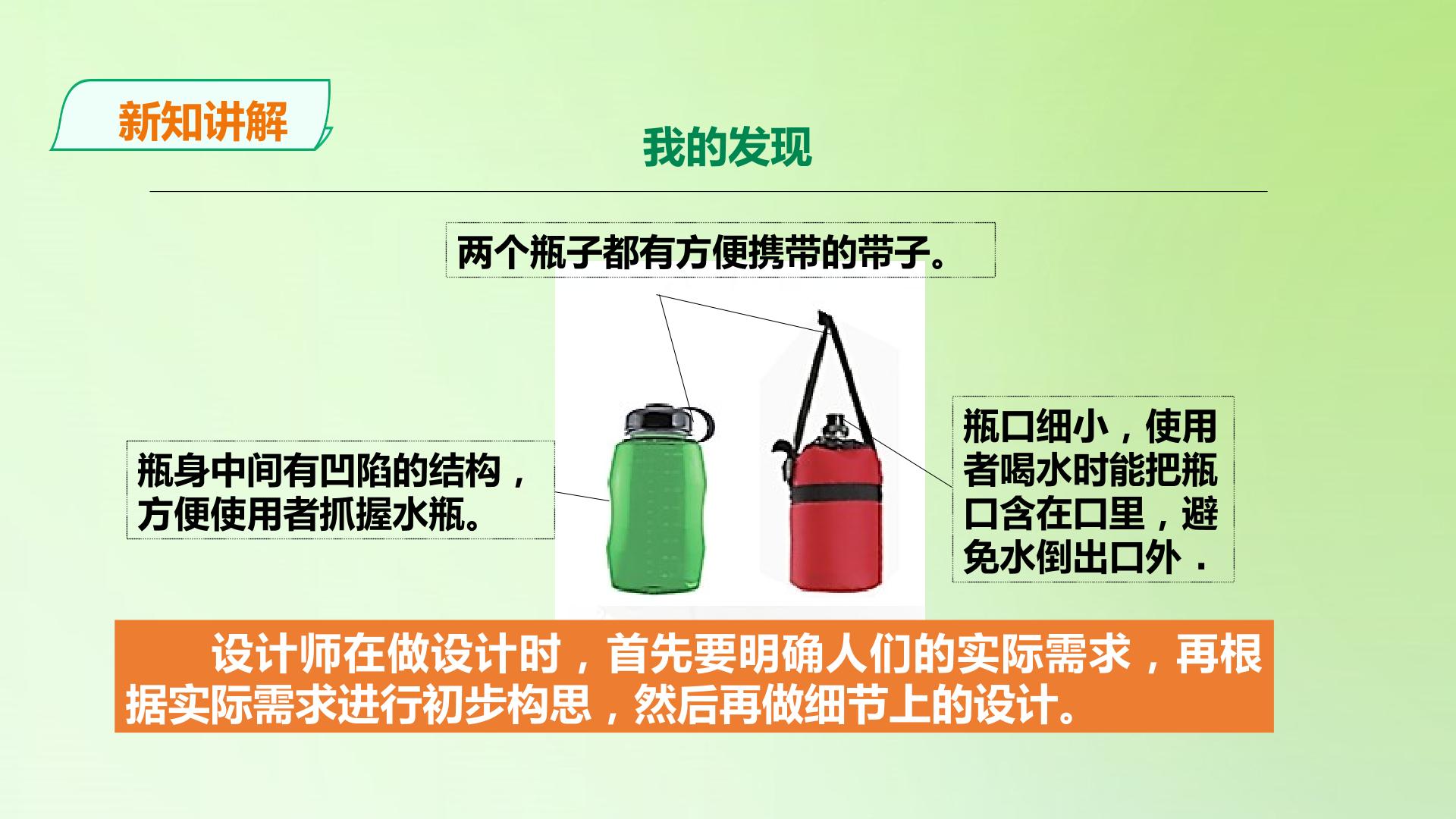 新知讲解

我的发现

两个瓶子都有方便携带的带子。

瓶身中间有凹陷的结构，方便使用者抓握水瓶。

瓶口细小，使用者喝水时能把瓶口含在口里，避免水倒出口外．

设计师在做设计时，首先要明确人们的实际需求，再根据实际需求进行初步构思，然后再做细节上的设计。